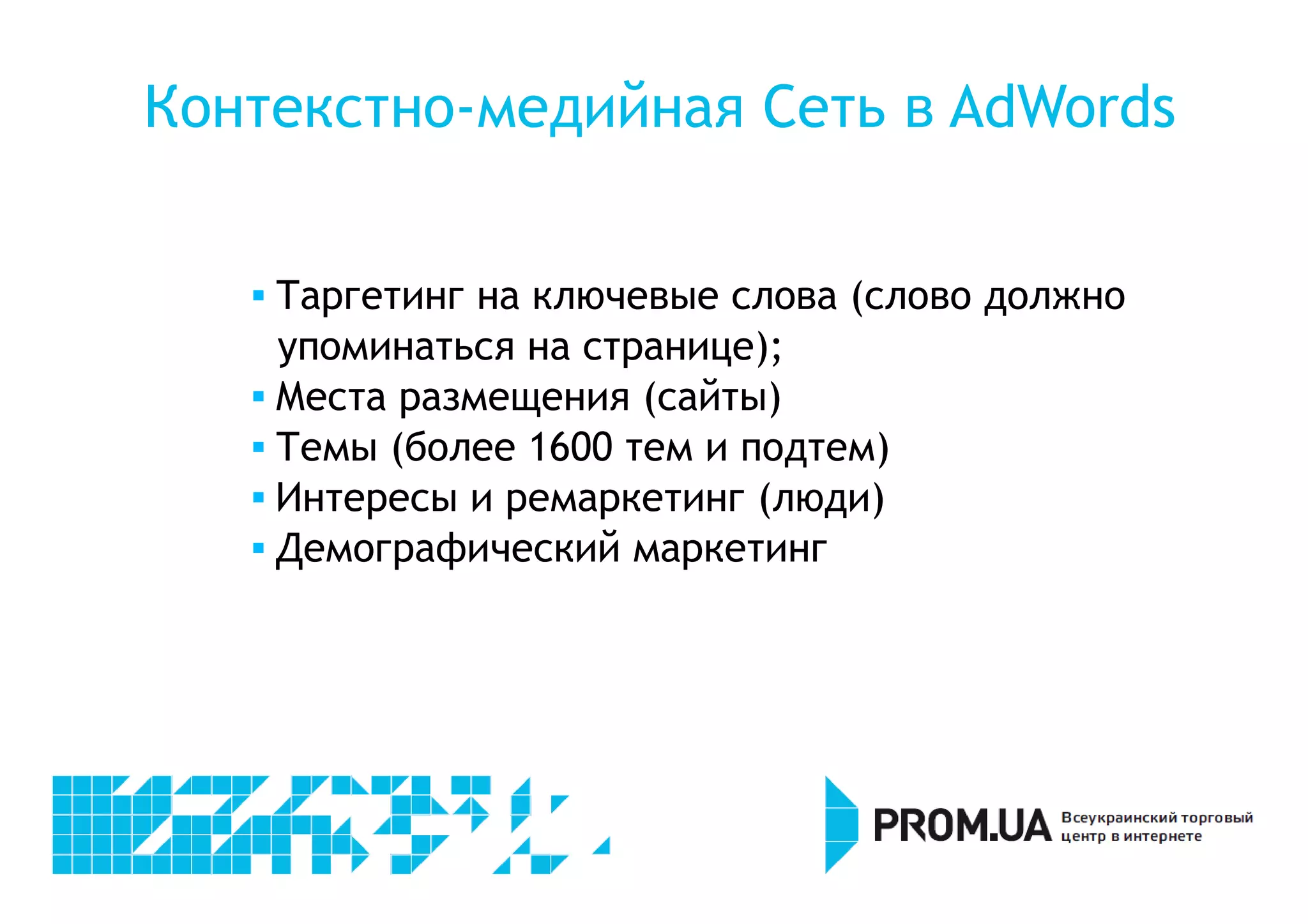 Контекстно-медийная Сеть в AdWords

▪ Таргетинг на ключевые слова (слово должно упоминаться на странице);
▪ Места размещения (сайты)
▪ Темы (более 1600 тем и подтем)
▪ Интересы и ремаркетинг (люди)
▪ Демографический маркетинг

PROM.UA Всеукраинский торговый центр в интернете